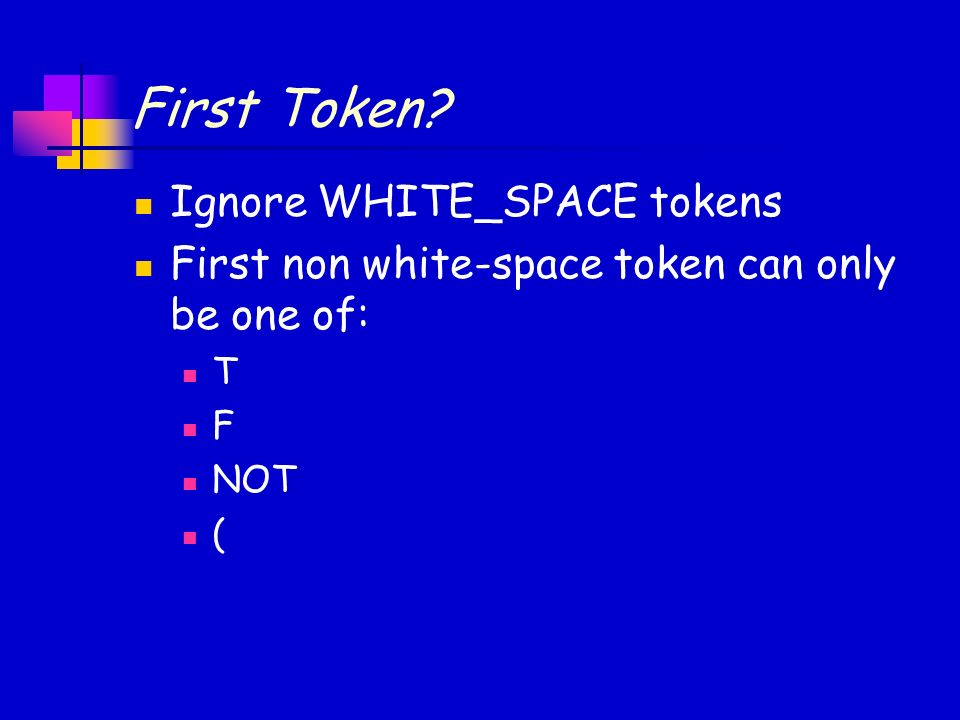 First Token?

- Ignore WHITE_SPACE tokens
- First non white-space token can only be one of:
  - T
  - F
  - NOT
  - (